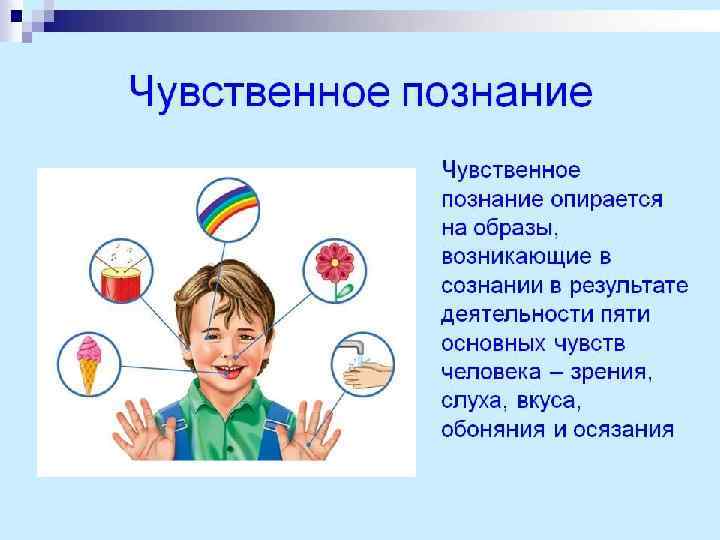 Чувственное познание

Чувственное познание опирается на образы, возникающие в сознании в результате деятельности пяти основных чувств человека – зрения, слуха, вкуса, обоняния и осязания